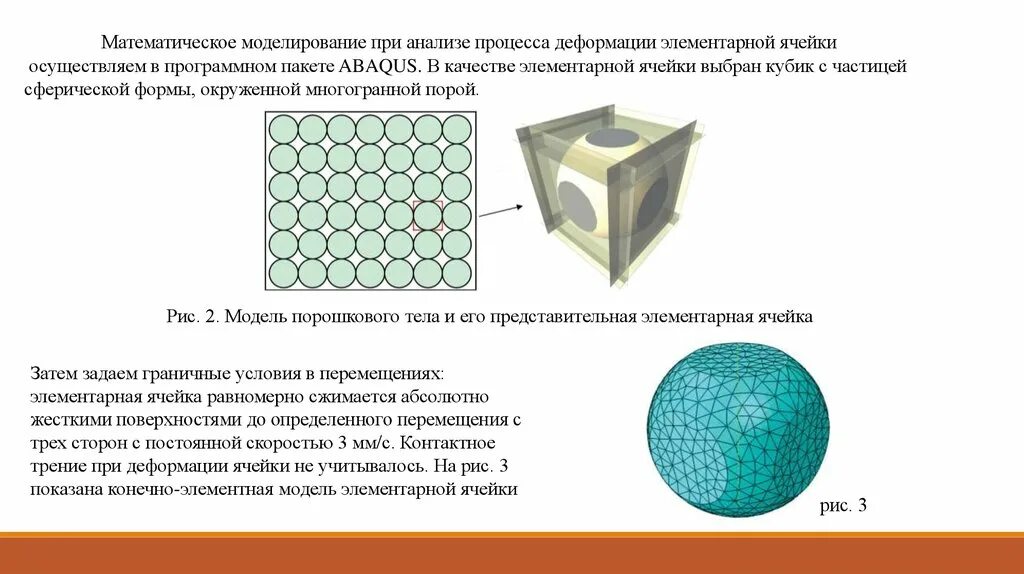 Математическое моделирование при анализе процесса деформации элементарной ячейки осуществляем в программном пакете ABAQUS. В качестве элементарной ячейки выбран кубик с частицей сферической формы, окруженной многогранной порой.

Рис. 2. Модель порошкового тела и его представительная элементарная ячейка

Затем задаем граничные условия в перемещениях: элементарная ячейка равномерно сжимается абсолютно жесткими поверхностями до определенного перемещения с трех сторон с постоянной скоростью 3 мм/с. Контактное трение при деформации ячейки не учитывалось. На рис. 3 показана конечно-элементная модель элементарной ячейки

рис. 3